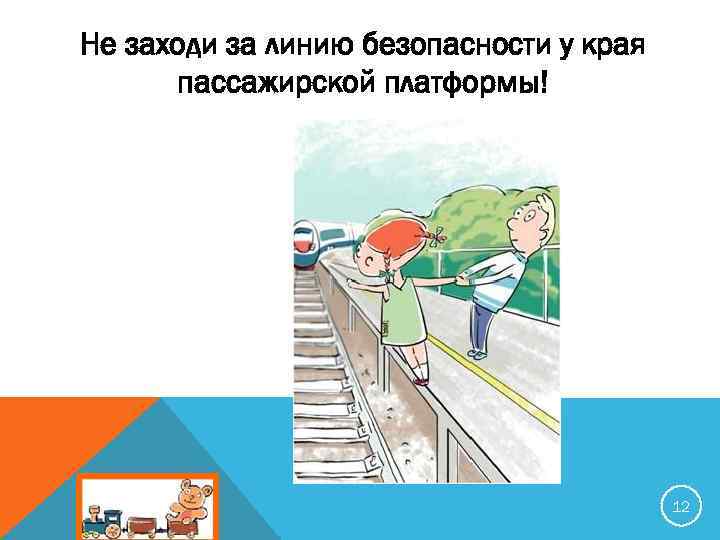 Не заходи за линию безопасности у края пассажирской платформы!

12